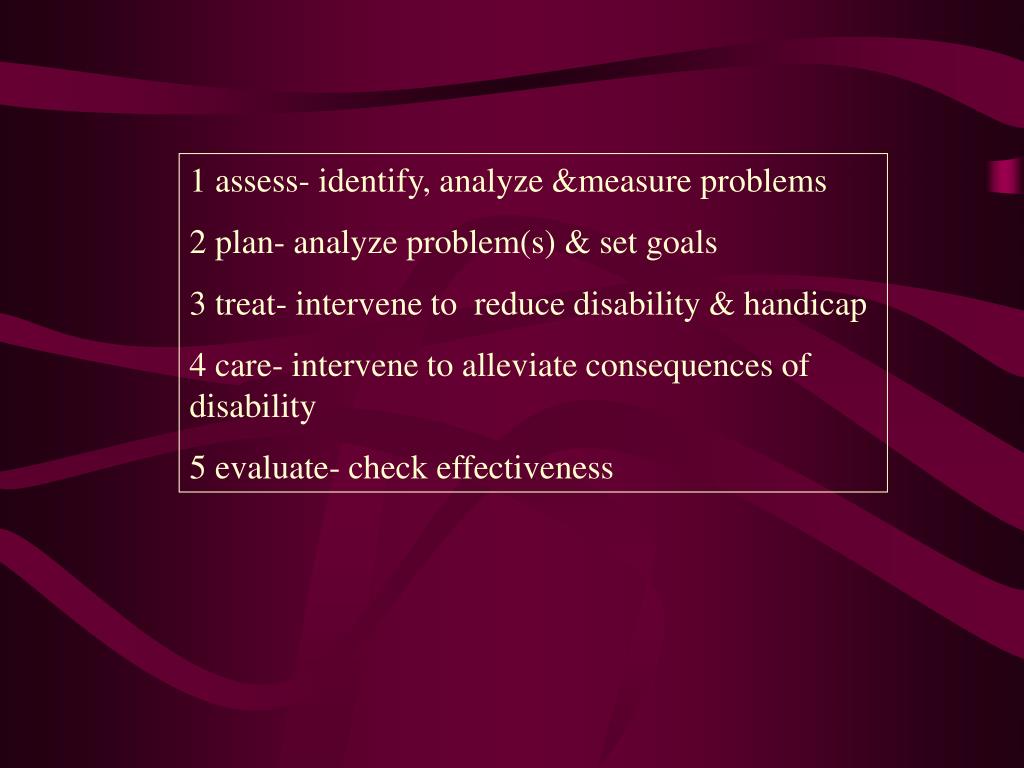 1 assess- identify, analyze &measure problems

2 plan- analyze problem(s) & set goals

3 treat- intervene to reduce disability & handicap

4 care- intervene to alleviate consequences of disability

5 evaluate- check effectiveness